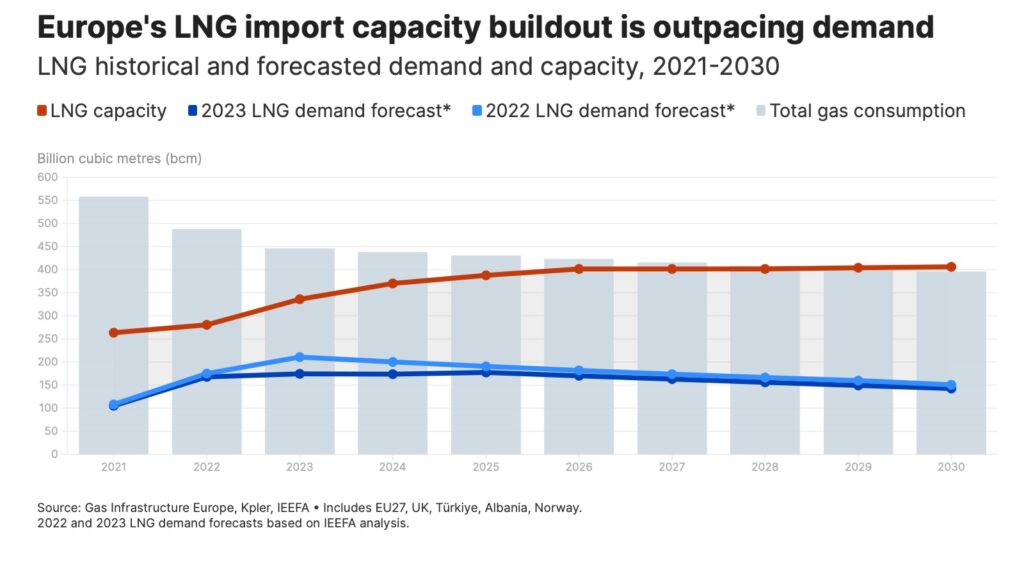 Europe's LNG import capacity buildout is outpacing demand

LNG historical and forecasted demand and capacity, 2021-2030

LNG capacity
2023 LNG demand forecast*
2022 LNG demand forecast*
Total gas consumption

Billion cubic metres (bcm)

600
550
500
450
400
350
300
250
200
150
100
50
0

2021
2022
2023
2024
2025
2026
2027
2028
2029
2030

Source: Gas Infrastructure Europe, Kpler, IEEFA • Includes EU27, UK, Türkiye, Albania, Norway.
2022 and 2023 LNG demand forecasts based on IEEFA analysis.